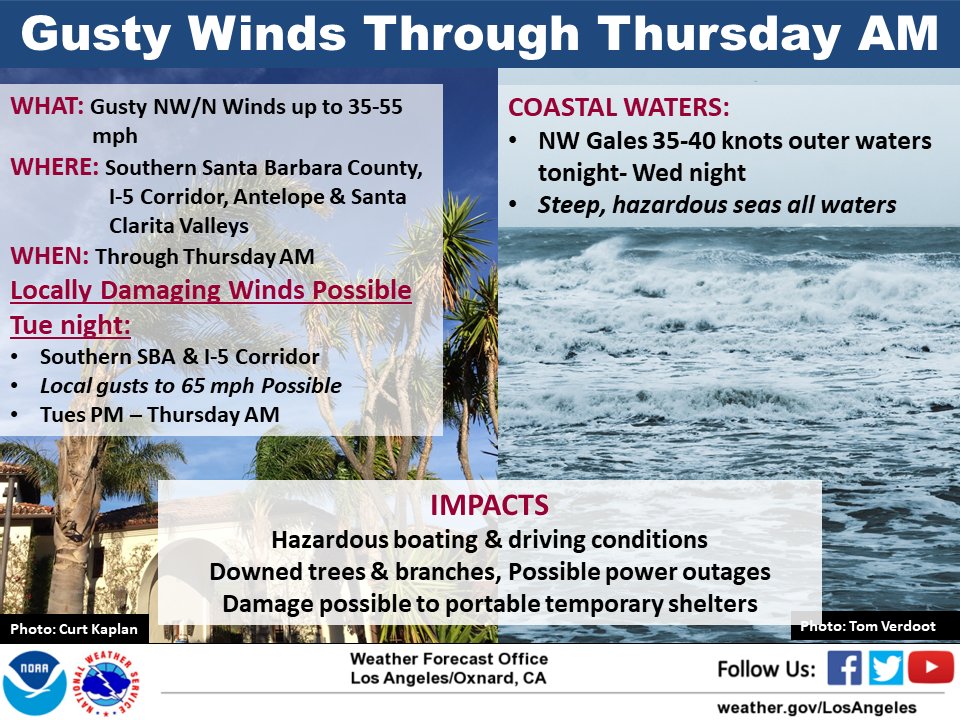 Gusty Winds Through Thursday AM

WHAT: Gusty NW/N Winds up to 35-55 mph

WHERE: Southern Santa Barbara County, I-5 Corridor, Antelope & Santa Clarita Valleys

WHEN: Through Thursday AM

Locally Damaging Winds Possible Tue night:

• Southern SBA & I-5 Corridor
• Local gusts to 65 mph Possible
• Tues PM – Thursday AM

COASTAL WATERS:

• NW Gales 35-40 knots outer waters tonight- Wed night
• Steep, hazardous seas all waters

IMPACTS

Hazardous boating & driving conditions
Downed trees & branches, Possible power outages
Damage possible to portable temporary shelters

Photo: Curt Kaplan

Photo: Tom Verdoot

NOAA

NATIONAL WEATHER SERVICE

Weather Forecast Office
Los Angeles/Oxnard, CA

Follow Us:

weather.gov/LosAngeles